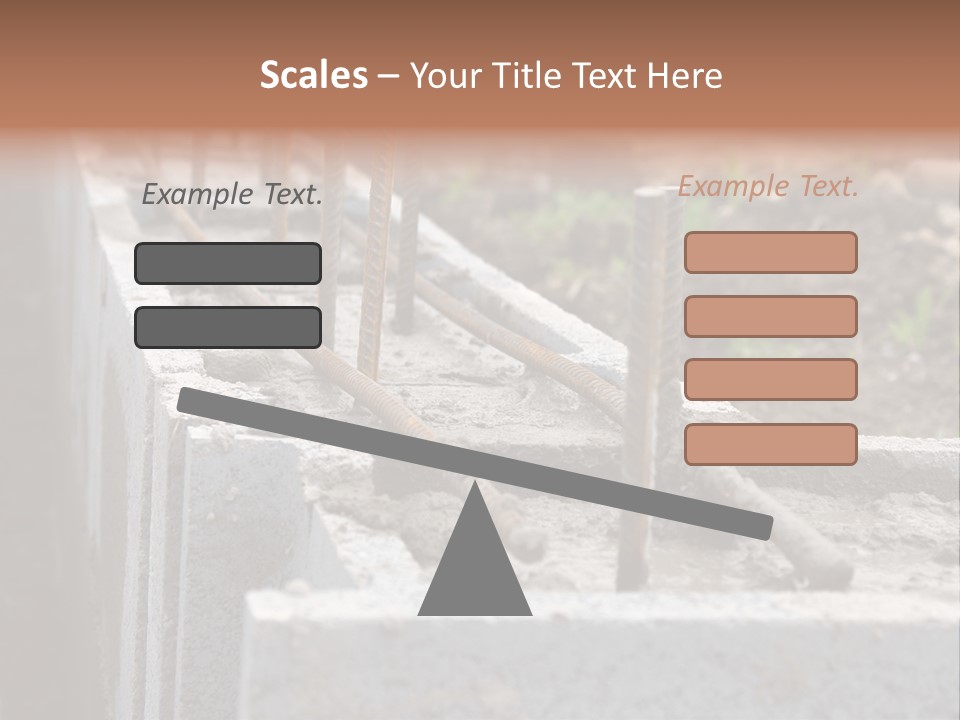 Scales – Your Title Text Here

Example Text.

Example Text.